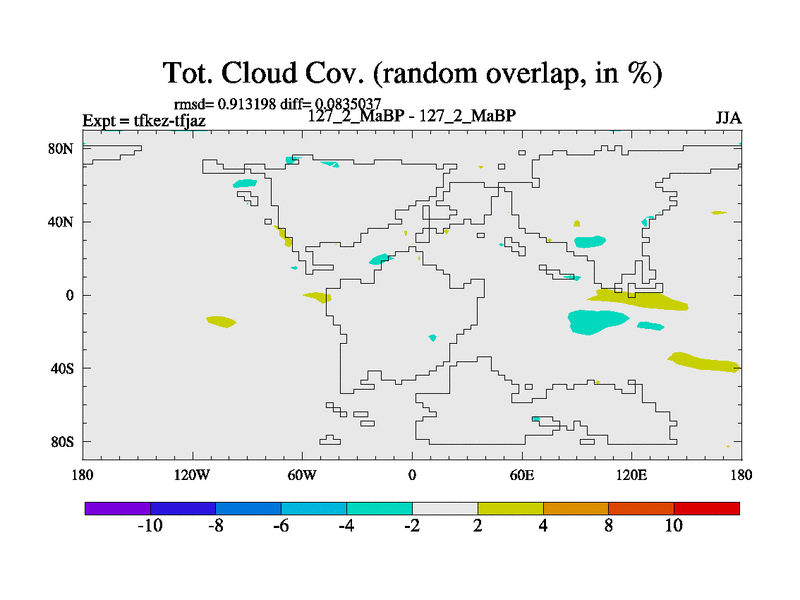 Tot. Cloud Cov. (random overlap, in %)

rmsd= 0.913198 diff= 0.0835037
Expt = tfkez-tfjaz
127_2_MaBP - 127_2_MaBP
JJA

80N
40N
0
40S
80S

180
120W
60W
0
60E
120E
180

-10
-8
-6
-4
-2
2
4
8
10